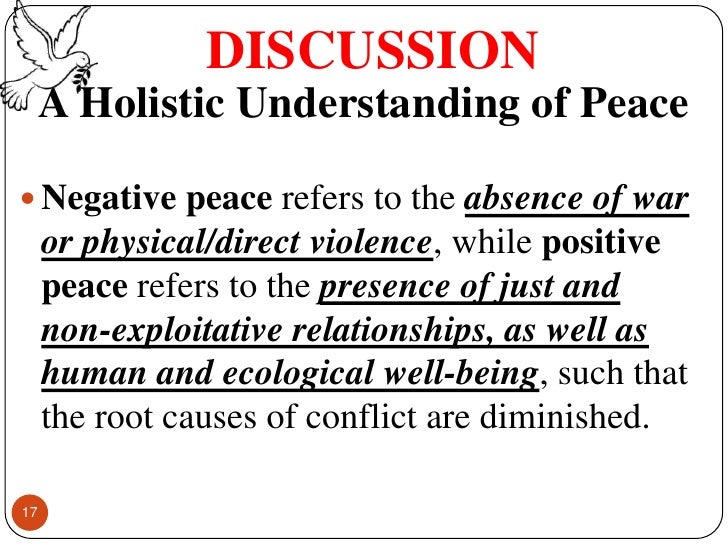 DISCUSSION

A Holistic Understanding of Peace

Negative peace refers to the absence of war or physical/direct violence, while positive peace refers to the presence of just and non-exploitative relationships, as well as human and ecological well-being, such that the root causes of conflict are diminished.

17